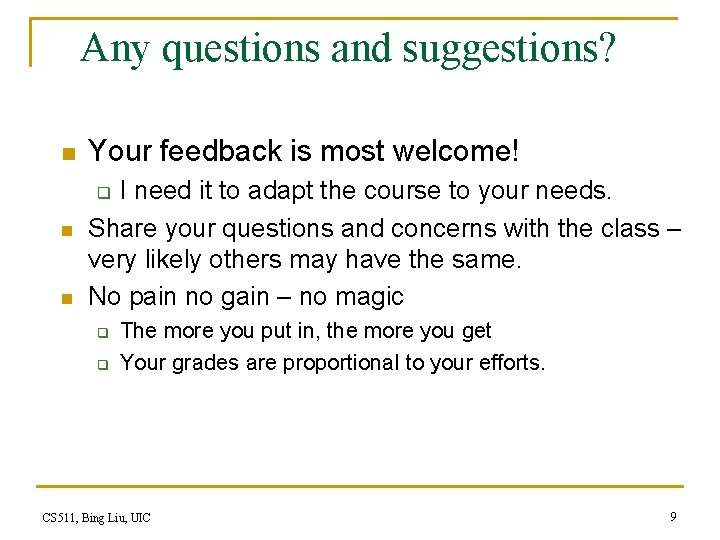 Any questions and suggestions?

Your feedback is most welcome!

I need it to adapt the course to your needs.

Share your questions and concerns with the class – very likely others may have the same.

No pain no gain – no magic

The more you put in, the more you get

Your grades are proportional to your efforts.

CS511, Bing Liu, UIC

9